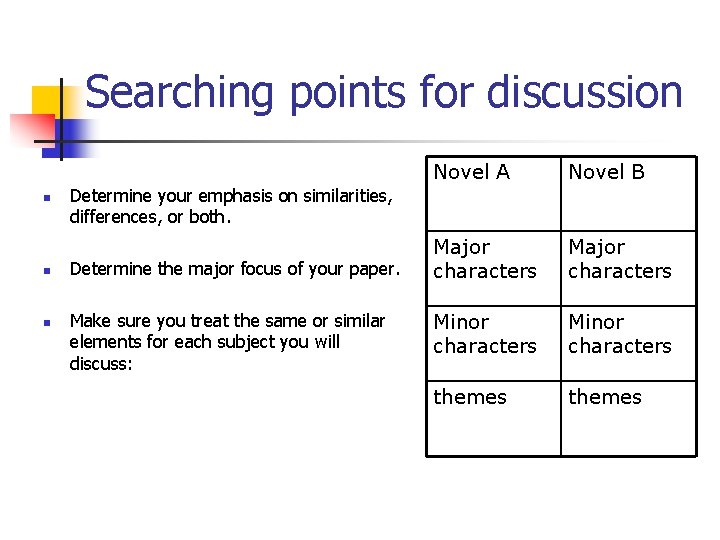 Searching points for discussion

- Determine your emphasis on similarities, differences, or both.

- Determine the major focus of your paper.

- Make sure you treat the same or similar elements for each subject you will discuss:

| Novel A | Novel B |
|---|---|
| Major characters | Major characters |
| Minor characters | Minor characters |
| themes | themes |